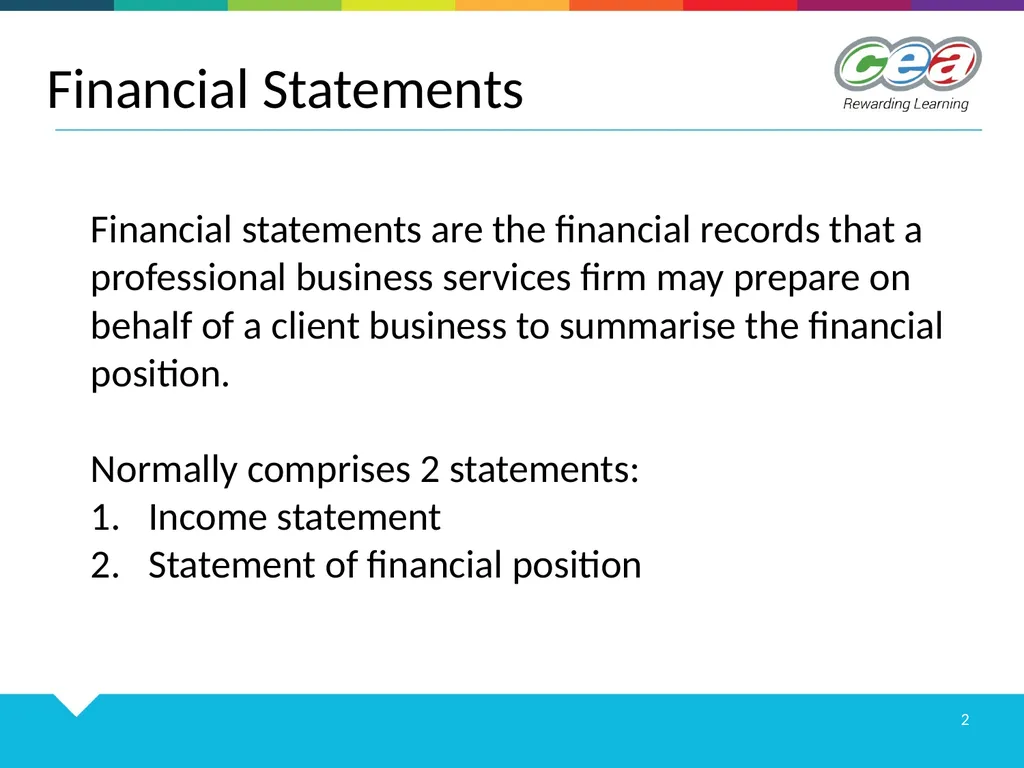 Financial Statements

cea
Rewarding Learning

Financial statements are the financial records that a professional business services firm may prepare on behalf of a client business to summarise the financial position.

Normally comprises 2 statements:
1. Income statement
2. Statement of financial position

2